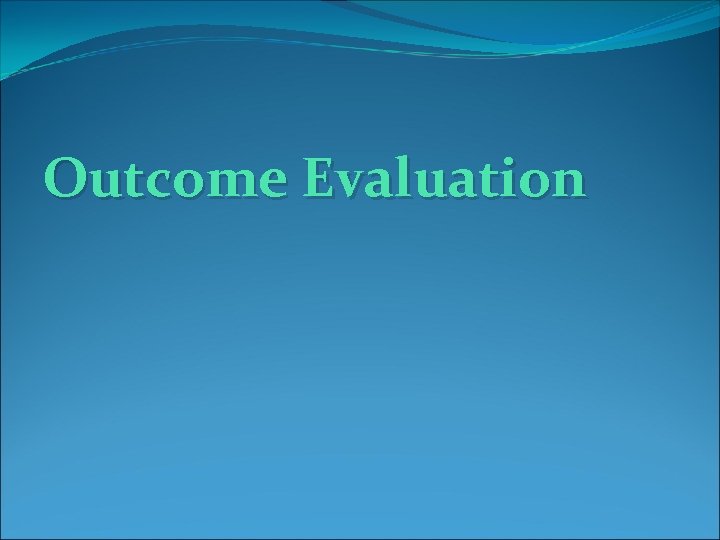 Outcome Evaluation